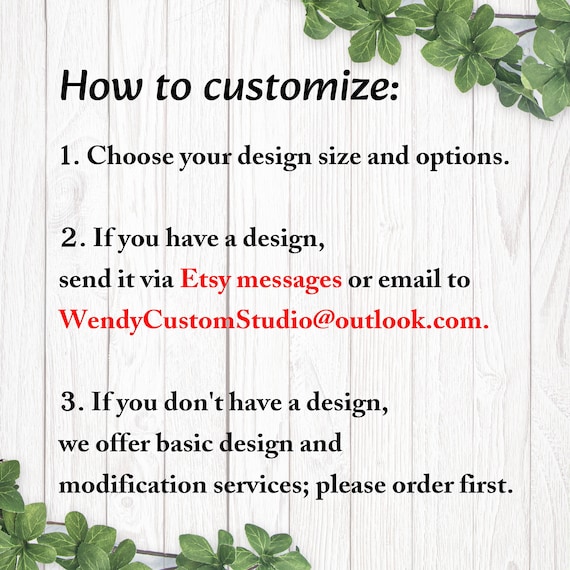 How to customize:

1. Choose your design size and options.

2. If you have a design, send it via Etsy messages or email to WendyCustomStudio@outlook.com.

3. If you don't have a design, we offer basic design and modification services; please order first.